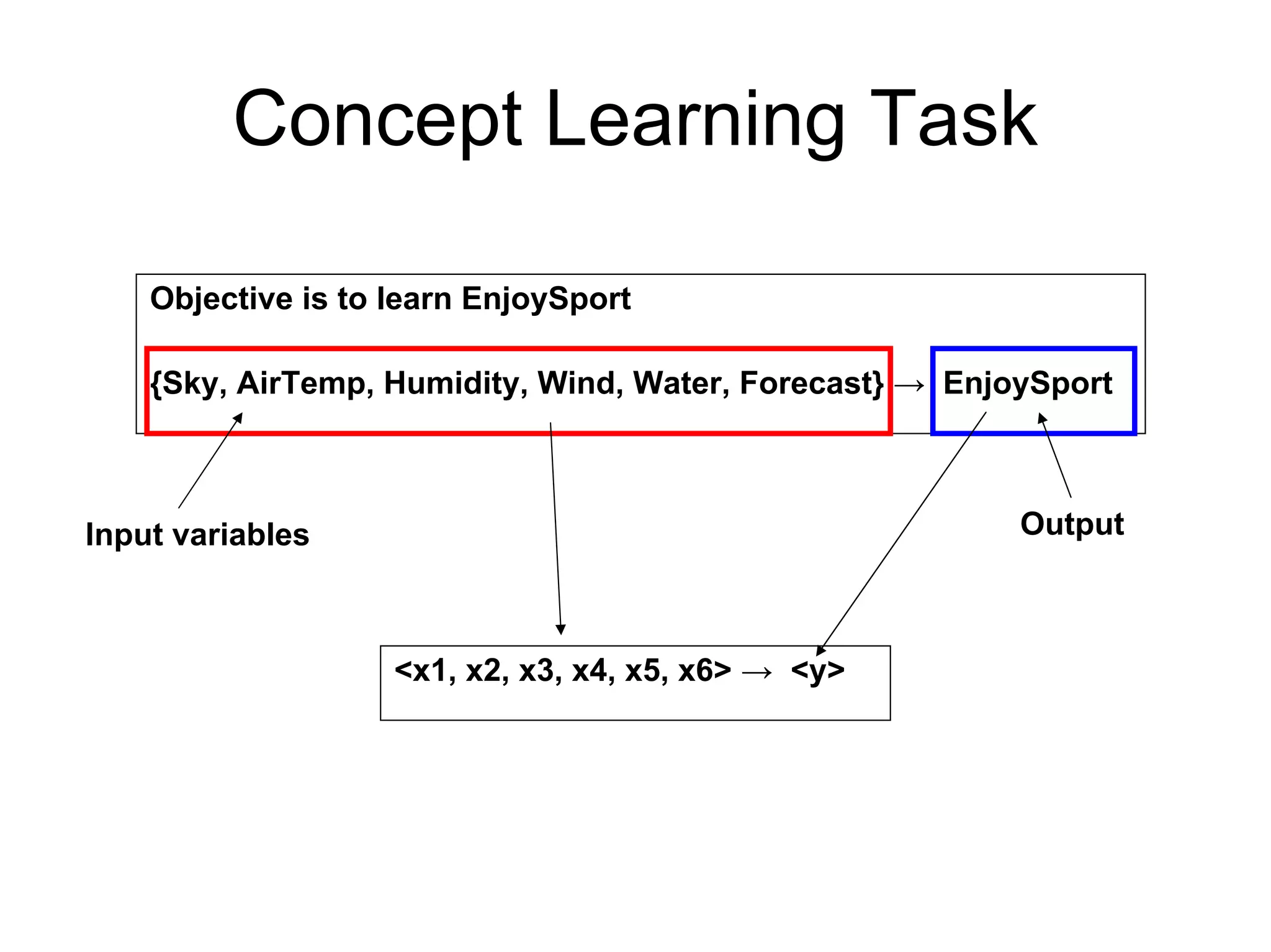 Concept Learning Task

Objective is to learn EnjoySport

{Sky, AirTemp, Humidity, Wind, Water, Forecast} → EnjoySport

Input variables

Output

<x1, x2, x3, x4, x5, x6> → <y>